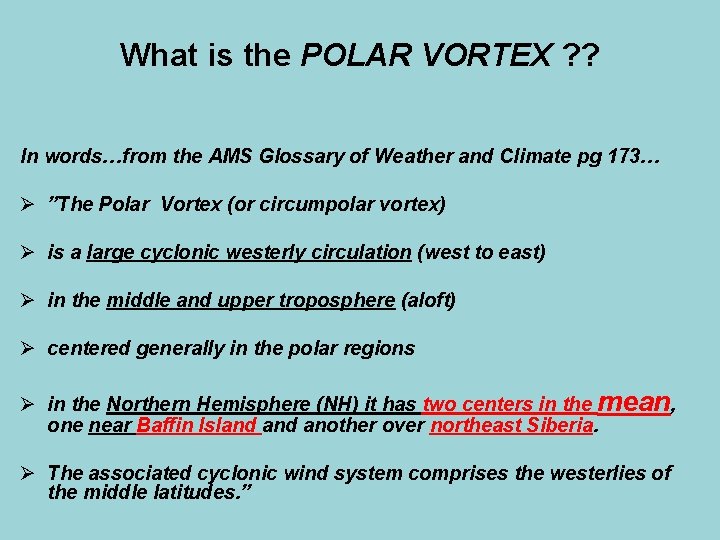 What is the POLAR VORTEX ??

In words…from the AMS Glossary of Weather and Climate pg 173…

➢ "The Polar Vortex (or circumpolar vortex)

➢ is a large cyclonic westerly circulation (west to east)

➢ in the middle and upper troposphere (aloft)

➢ centered generally in the polar regions

➢ in the Northern Hemisphere (NH) it has two centers in the mean, one near Baffin Island and another over northeast Siberia.

➢ The associated cyclonic wind system comprises the westerlies of the middle latitudes."